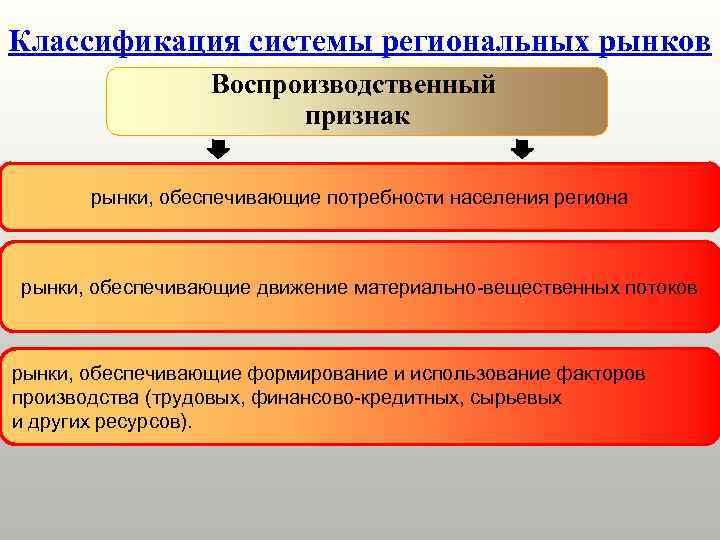 Классификация системы региональных рынков

Воспроизводственный признак

рынки, обеспечивающие потребности населения региона

рынки, обеспечивающие движение материально-вещественных потоков

рынки, обеспечивающие формирование и использование факторов производства (трудовых, финансово-кредитных, сырьевых и других ресурсов).